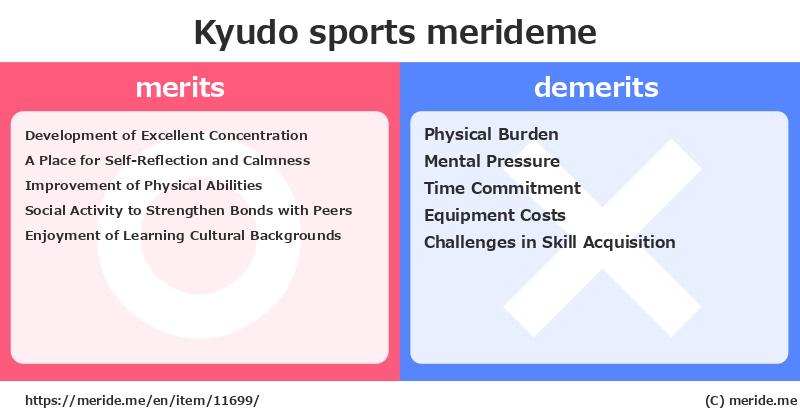 Kyudo sports merideme

merits

Development of Excellent Concentration
A Place for Self-Reflection and Calmness
Improvement of Physical Abilities
Social Activity to Strengthen Bonds with Peers
Enjoyment of Learning Cultural Backgrounds

demerits

Physical Burden
Mental Pressure
Time Commitment
Equipment Costs
Challenges in Skill Acquisition

https://meride.me/en/item/11699/

(C) meride.me